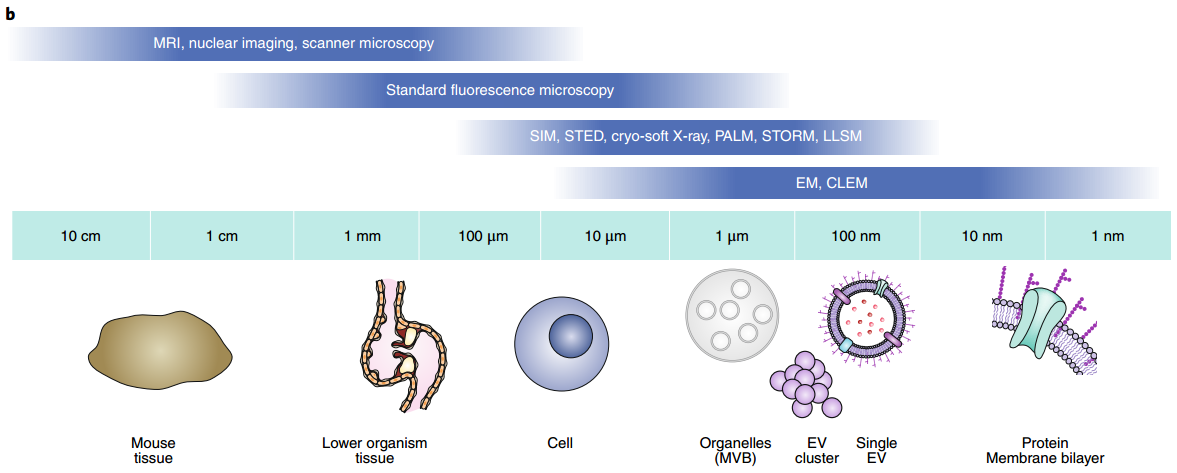 b

MRI, nuclear imaging, scanner microscopy

Standard fluorescence microscopy

SIM, STED, cryo-soft X-ray, PALM, STORM, LLSM

EM, CLEM

| 10 cm | 1 cm | 1 mm | 100 μm | 10 μm | 1 μm | 100 nm | 10 nm | 1 nm |
|---|---|---|---|---|---|---|---|---|

Mouse tissue

Lower organism tissue

Cell

Organelles (MVB)

EV cluster

Single EV

Protein Membrane bilayer